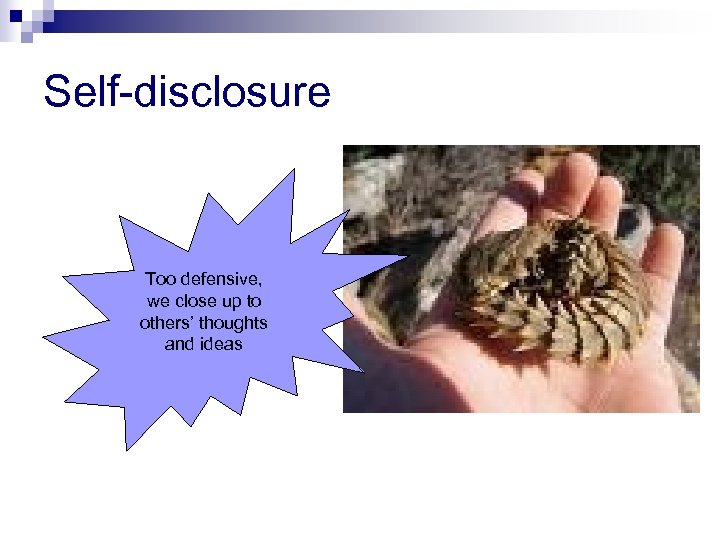 Self-disclosure

Too defensive, we close up to others' thoughts and ideas